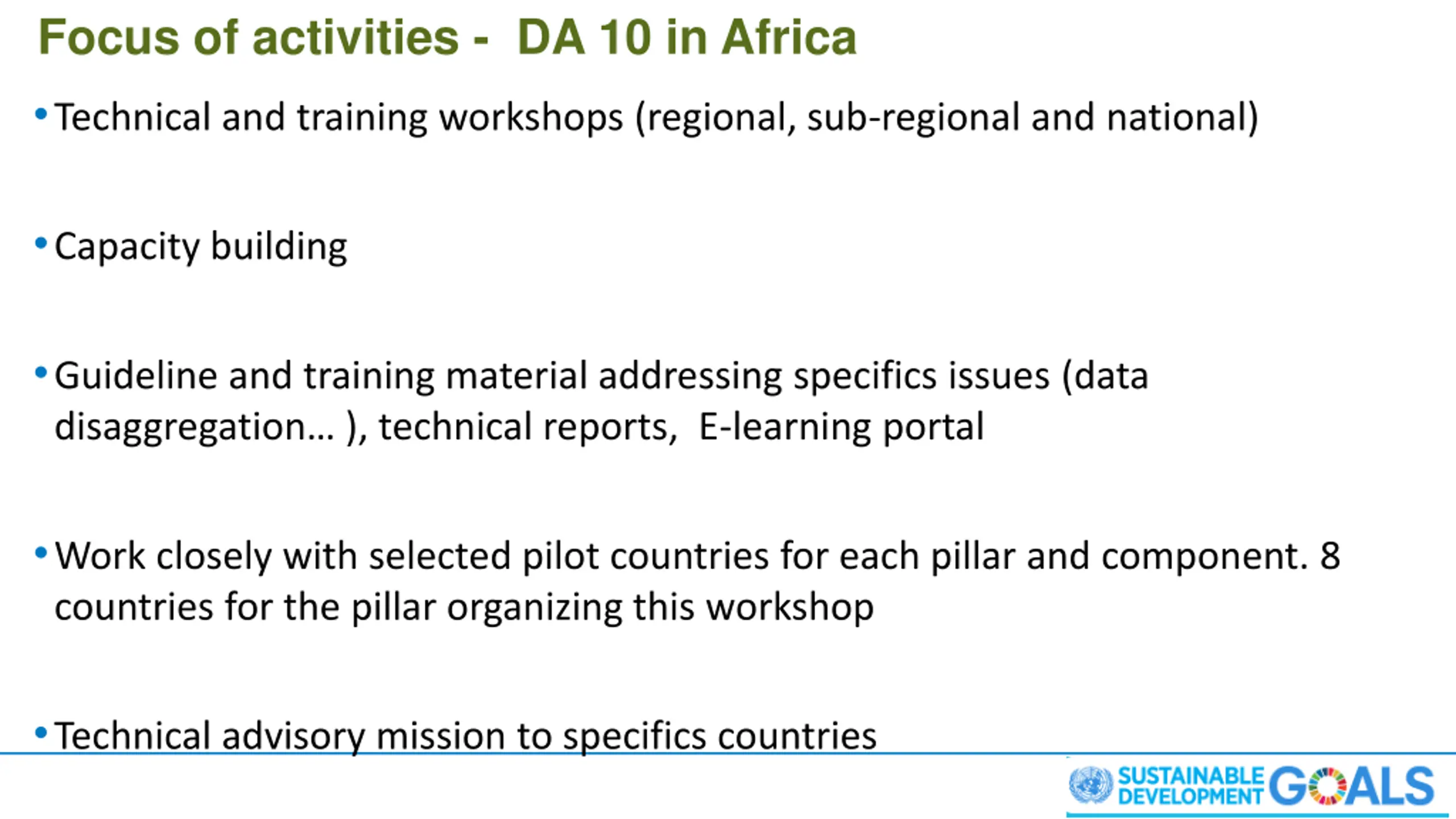 Focus of activities - DA 10 in Africa

• Technical and training workshops (regional, sub-regional and national)

• Capacity building

• Guideline and training material addressing specifics issues (data disaggregation… ), technical reports, E-learning portal

• Work closely with selected pilot countries for each pillar and component. 8 countries for the pillar organizing this workshop

• Technical advisory mission to specifics countries

SUSTAINABLE DEVELOPMENT GOALS